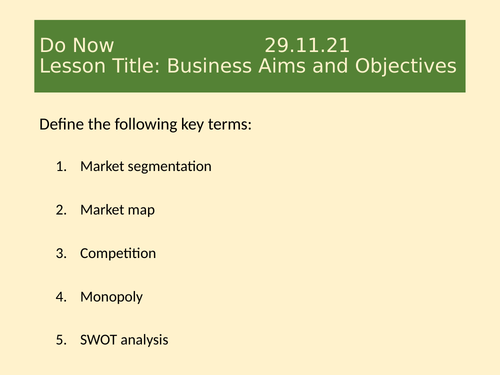 Do Now 29.11.21
Lesson Title: Business Aims and Objectives

Define the following key terms:

1. Market segmentation

2. Market map

3. Competition

4. Monopoly

5. SWOT analysis